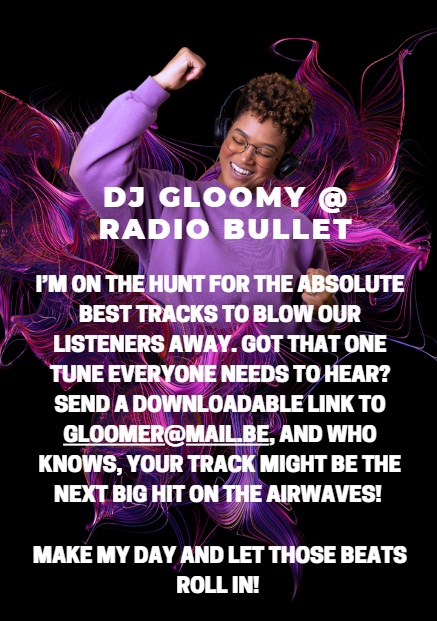 DJ GLOOMY @ RADIO BULLET

I'M ON THE HUNT FOR THE ABSOLUTE BEST TRACKS TO BLOW OUR LISTENERS AWAY. GOT THAT ONE TUNE EVERYONE NEEDS TO HEAR? SEND A DOWNLOADABLE LINK TO GLOOMER@MAIL.BE, AND WHO KNOWS, YOUR TRACK MIGHT BE THE NEXT BIG HIT ON THE AIRWAVES!

MAKE MY DAY AND LET THOSE BEATS ROLL IN!